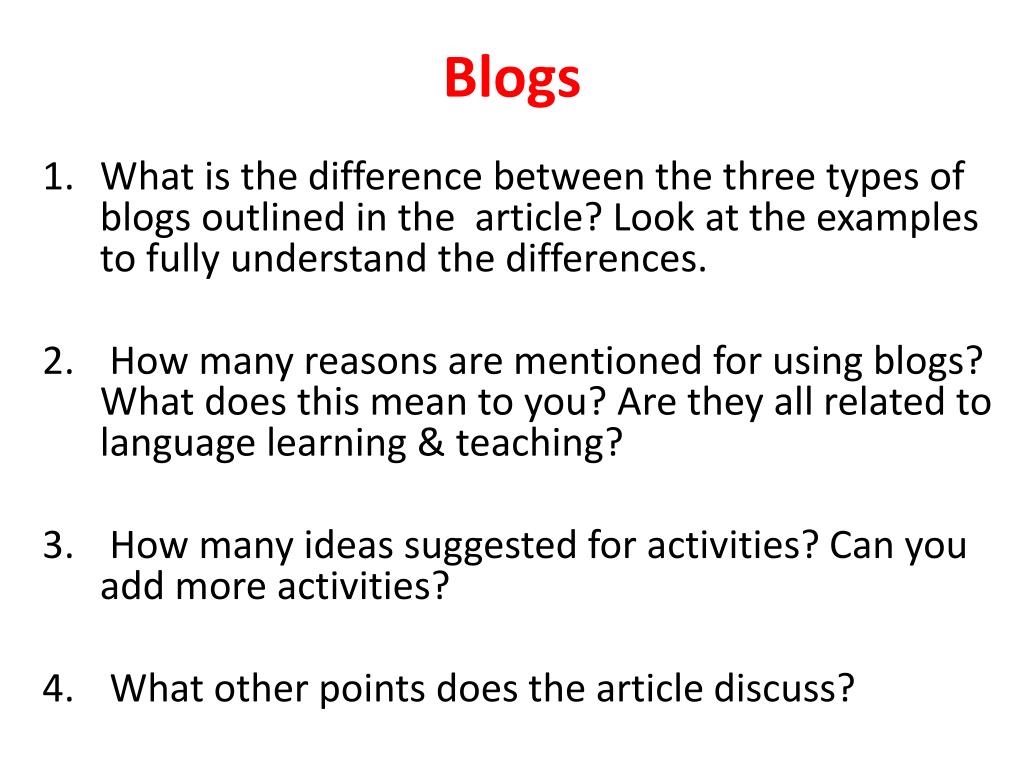 Blogs

1. What is the difference between the three types of blogs outlined in the article? Look at the examples to fully understand the differences.

2. How many reasons are mentioned for using blogs? What does this mean to you? Are they all related to language learning & teaching?

3. How many ideas suggested for activities? Can you add more activities?

4. What other points does the article discuss?